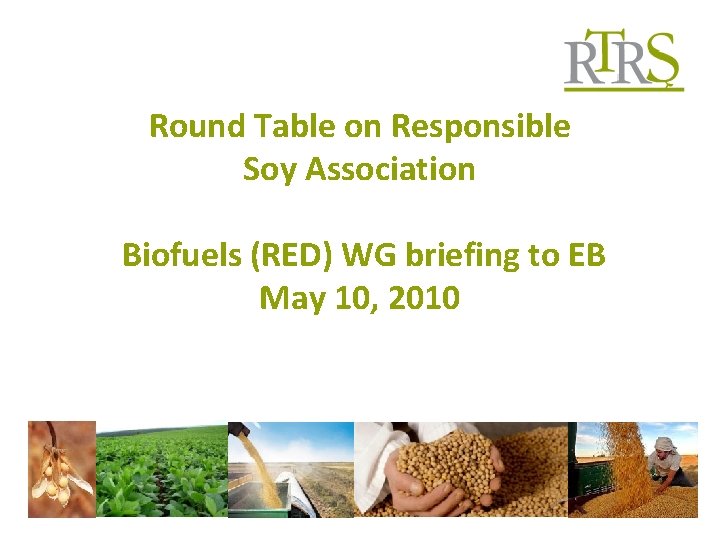 RTRS

Round Table on Responsible Soy Association

Biofuels (RED) WG briefing to EB
May 10, 2010